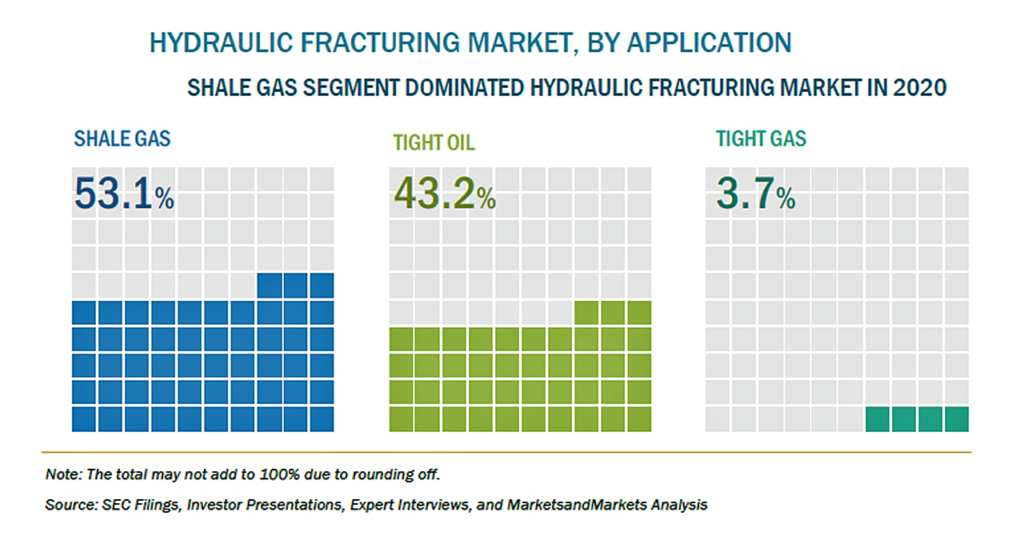 HYDRAULIC FRACTURING MARKET, BY APPLICATION

SHALE GAS SEGMENT DOMINATED HYDRAULIC FRACTURING MARKET IN 2020

SHALE GAS

53.1%

TIGHT OIL

43.2%

TIGHT GAS

3.7%

Note: The total may not add to 100% due to rounding off.

Source: SEC Filings, Investor Presentations, Expert Interviews, and MarketsandMarkets Analysis